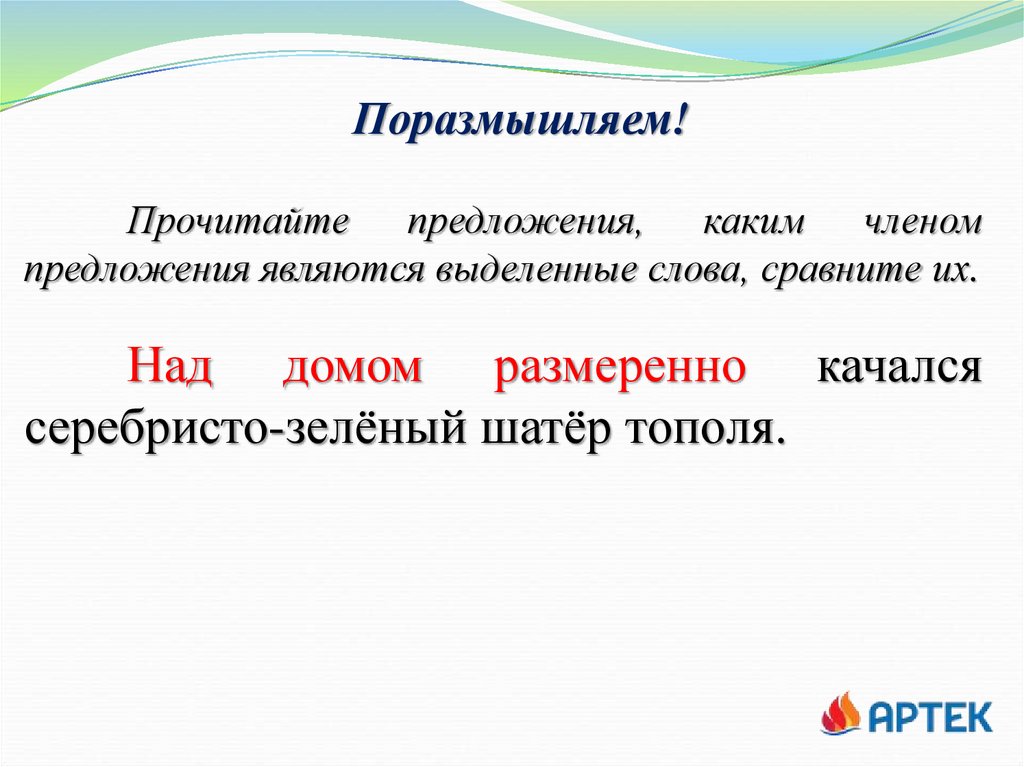 Поразмышляем!

Прочитайте предложения, каким членом предложения являются выделенные слова, сравните их.

Над домом размеренно качался серебристо-зелёный шатёр тополя.

АРТЕК